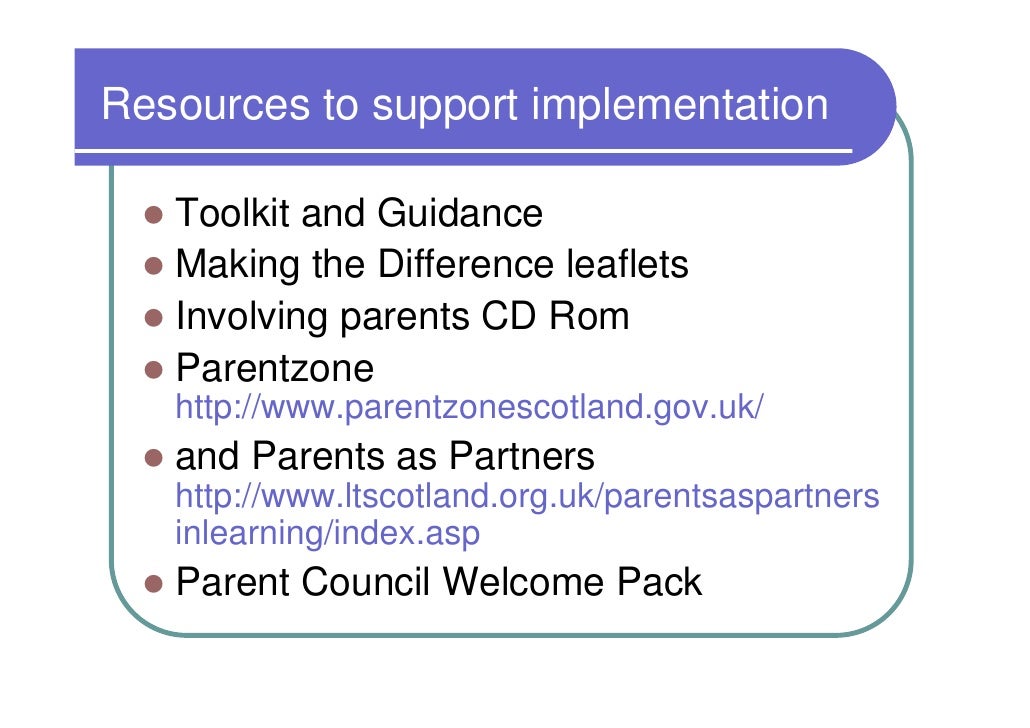 Resources to support implementation

- Toolkit and Guidance
- Making the Difference leaflets
- Involving parents CD Rom
- Parentzone http://www.parentzonescotland.gov.uk/
- and Parents as Partners http://www.ltscotland.org.uk/parentsaspartnersinlearning/index.asp
- Parent Council Welcome Pack